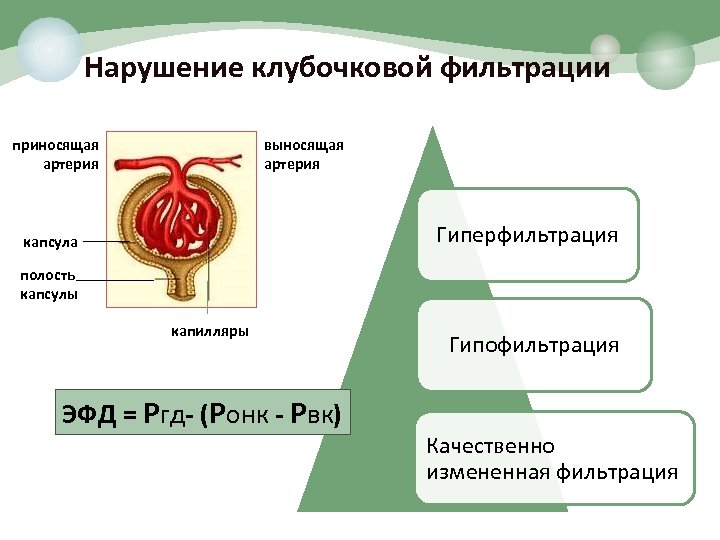 Нарушение клубочковой фильтрации

приносящая артерия

выносящая артерия

капсула

полость капсулы

капилляры

ЭФД = Ргд- (Ронк - Рвк)

Гиперфильтрация

Гипофильтрация

Качественно измененная фильтрация